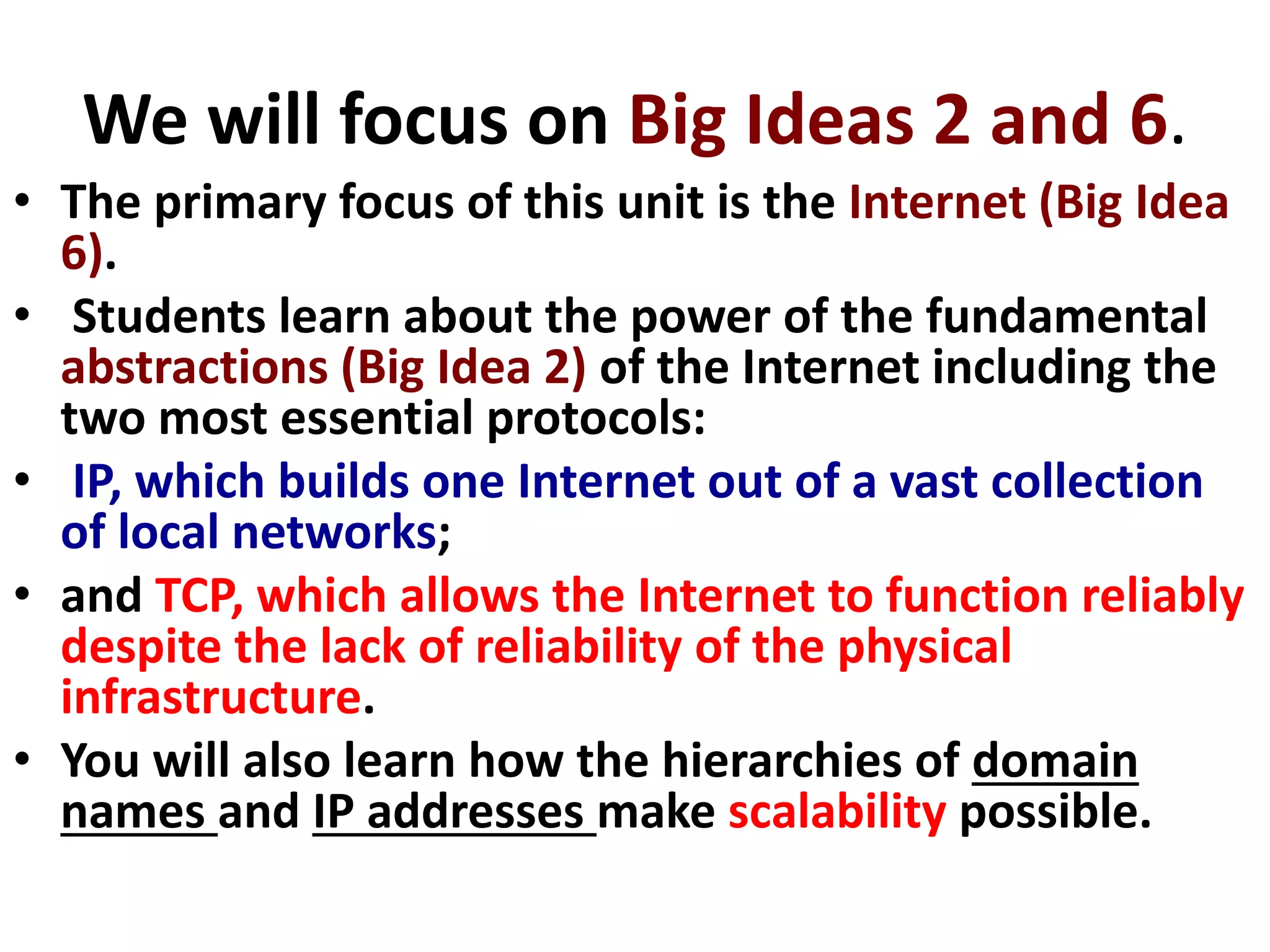 We will focus on Big Ideas 2 and 6.

• The primary focus of this unit is the Internet (Big Idea 6).

• Students learn about the power of the fundamental abstractions (Big Idea 2) of the Internet including the two most essential protocols:

• IP, which builds one Internet out of a vast collection of local networks;

• and TCP, which allows the Internet to function reliably despite the lack of reliability of the physical infrastructure.

• You will also learn how the hierarchies of domain names and IP addresses make scalability possible.